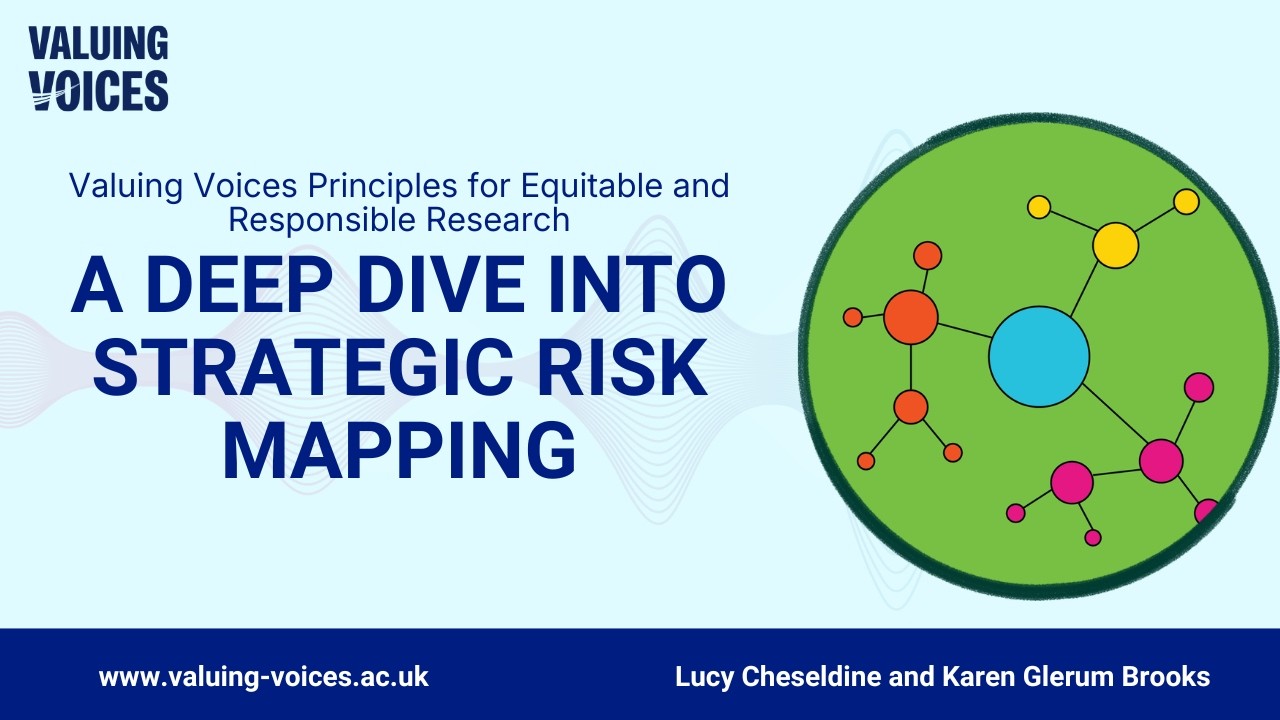 VALUING VOICES

Valuing Voices Principles for Equitable and Responsible Research

A DEEP DIVE INTO STRATEGIC RISK MAPPING

www.valuing-voices.ac.uk

Lucy Cheseldine and Karen Glerum Brooks